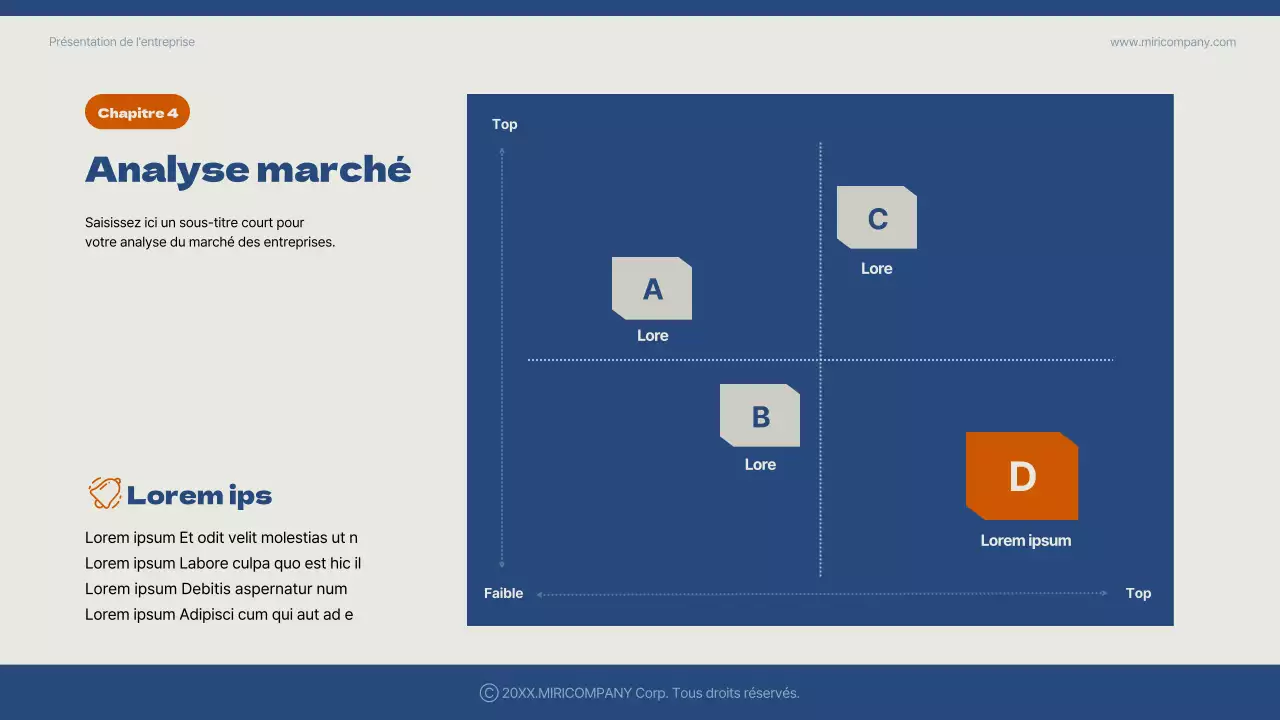 Présentation de l'entreprise

www.miricompany.com

Chapitre 4

Analyse marché

Saisissez ici un sous-titre court pour votre analyse du marché des entreprises.

Lorem ips

Lorem ipsum Et odit velit molestias ut n
Lorem ipsum Labore culpa quo est hic il
Lorem ipsum Debitis aspernatur num
Lorem ipsum Adipisci cum qui aut ad e

Top

C
Lore

A
Lore

B
Lore

D
Lorem ipsum

Faible

Top

© 20XX.MIRICOMPANY Corp. Tous droits réservés.